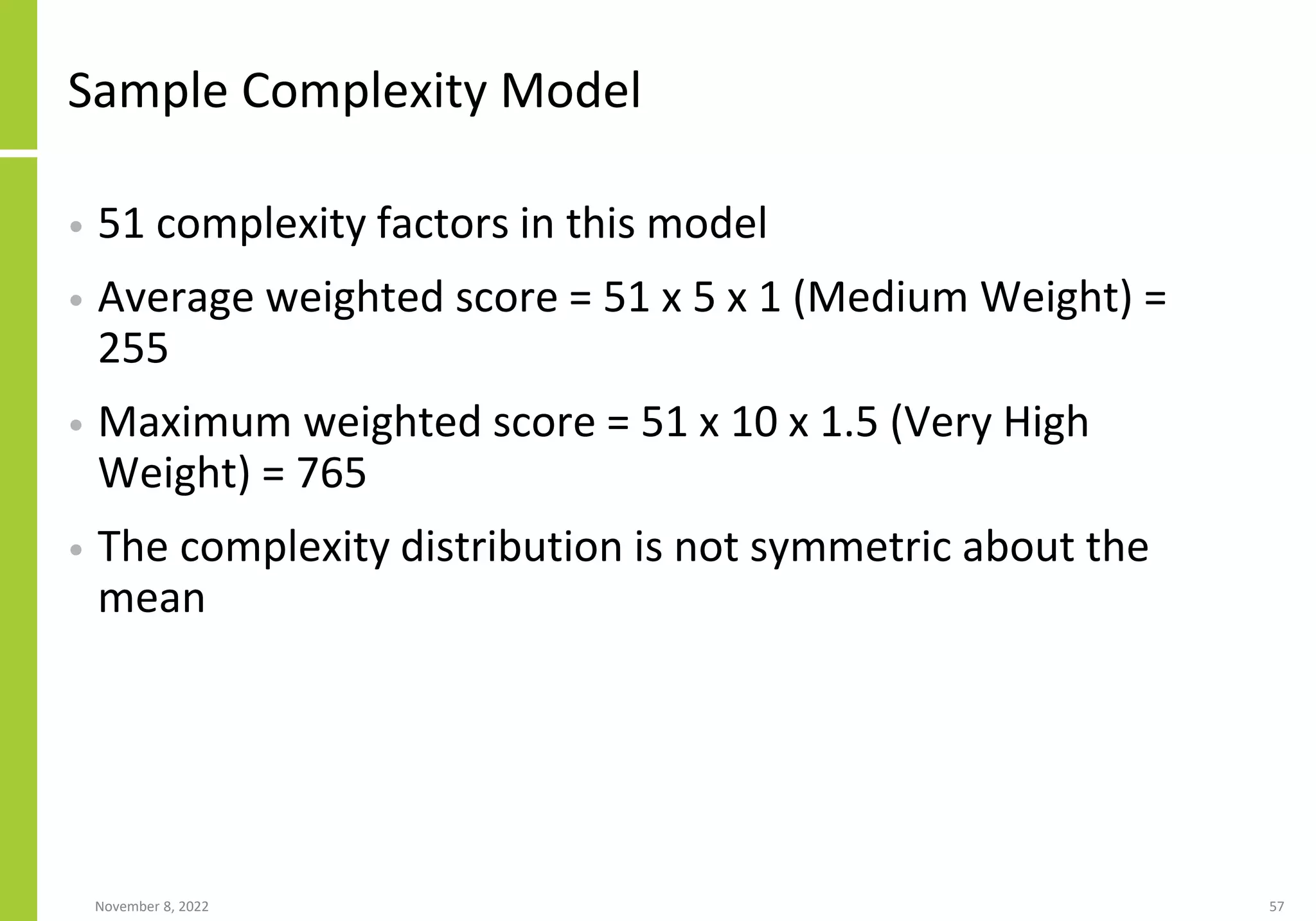 Sample Complexity Model

• 51 complexity factors in this model

• Average weighted score = 51 x 5 x 1 (Medium Weight) = 255

• Maximum weighted score = 51 x 10 x 1.5 (Very High Weight) = 765

• The complexity distribution is not symmetric about the mean

November 8, 2022

57